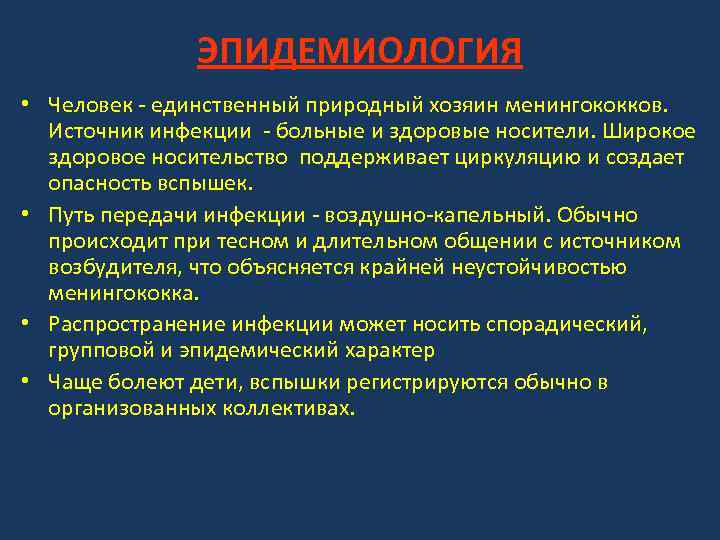 ЭПИДЕМИОЛОГИЯ

• Человек - единственный природный хозяин менингококков. Источник инфекции - больные и здоровые носители. Широкое здоровое носительство поддерживает циркуляцию и создает опасность вспышек.

• Путь передачи инфекции - воздушно-капельный. Обычно происходит при тесном и длительном общении с источником возбудителя, что объясняется крайней неустойчивостью менингококка.

• Распространение инфекции может носить спорадический, групповой и эпидемический характер

• Чаще болеют дети, вспышки регистрируются обычно в организованных коллективах.